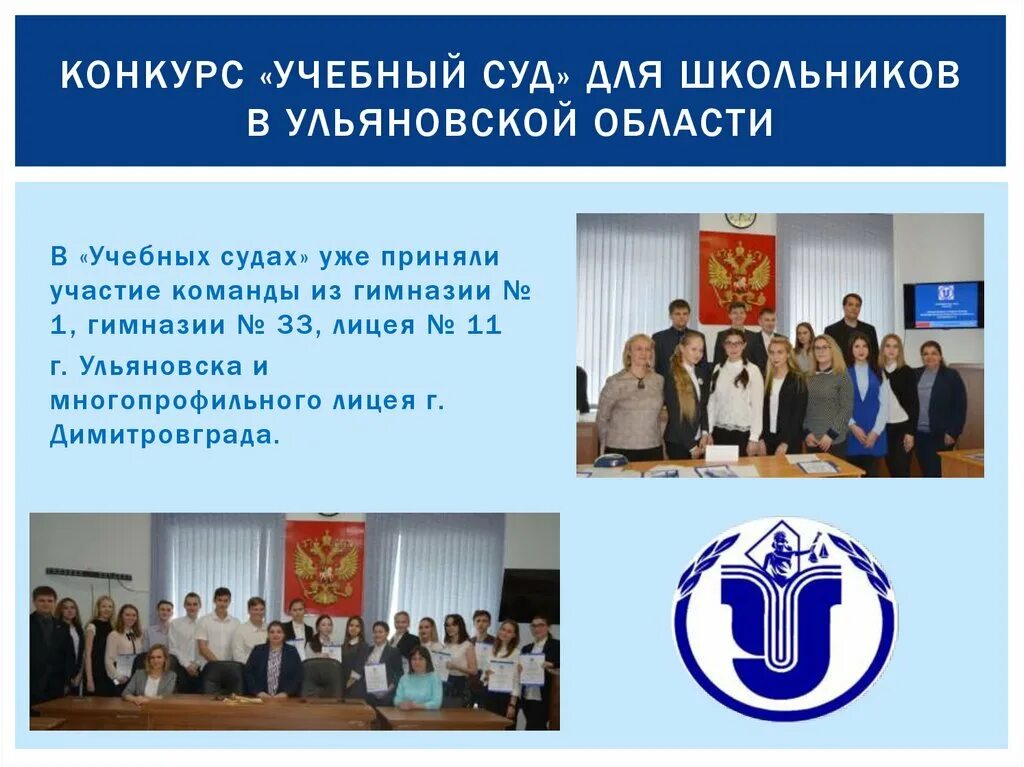 КОНКУРС «УЧЕБНЫЙ СУД» ДЛЯ ШКОЛЬНИКОВ В УЛЬЯНОВСКОЙ ОБЛАСТИ

В «Учебных судах» уже приняли участие команды из гимназии № 1, гимназии № 33, лицея № 11

г. Ульяновска и многопрофильного лицея г. Димитровграда.